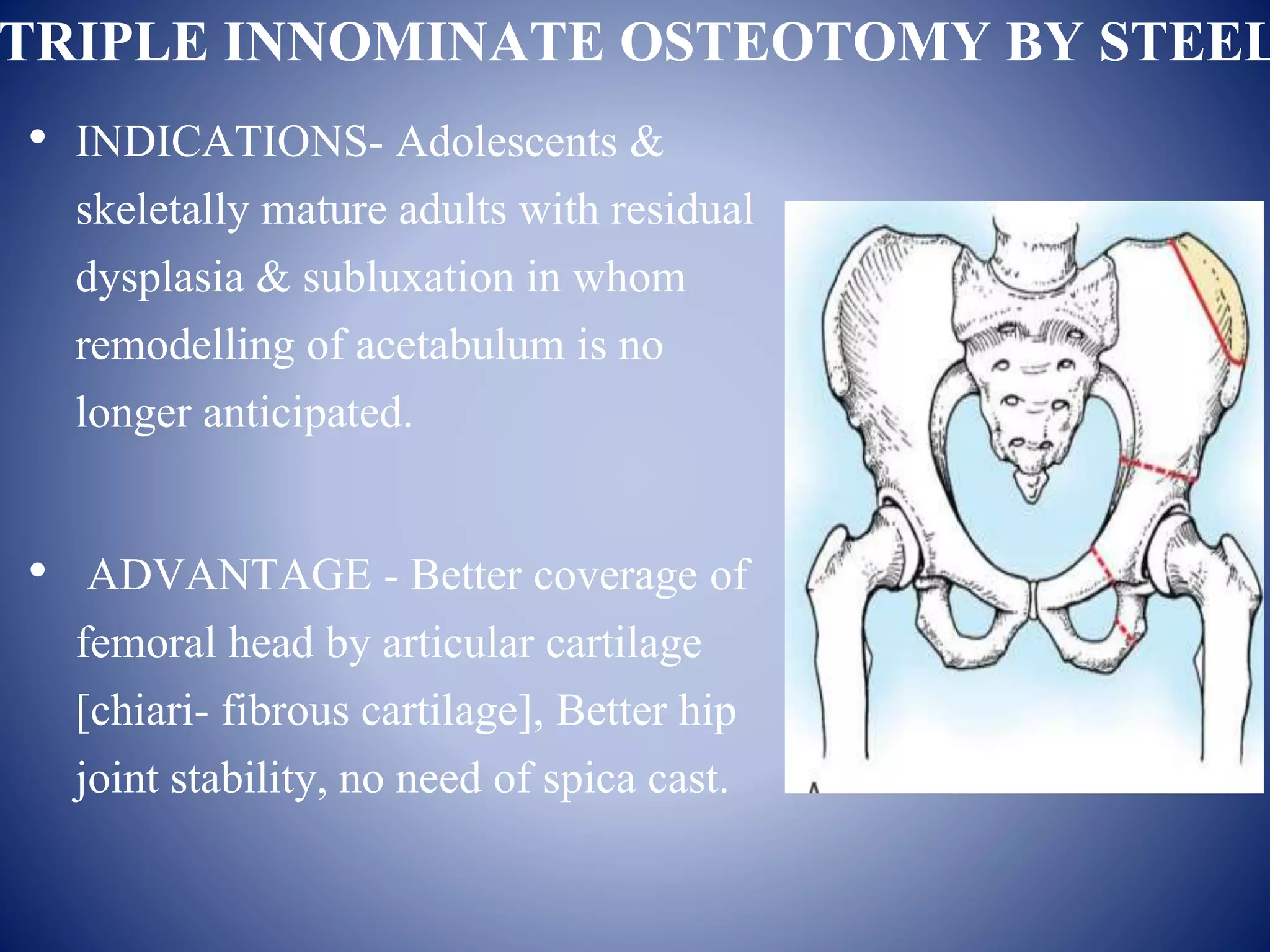 TRIPLE INNOMINATE OSTEOTOMY BY STEEL

• INDICATIONS- Adolescents & skeletally mature adults with residual dysplasia & subluxation in whom remodelling of acetabulum is no longer anticipated.

• ADVANTAGE - Better coverage of femoral head by articular cartilage [chiari- fibrous cartilage], Better hip joint stability, no need of spica cast.

A